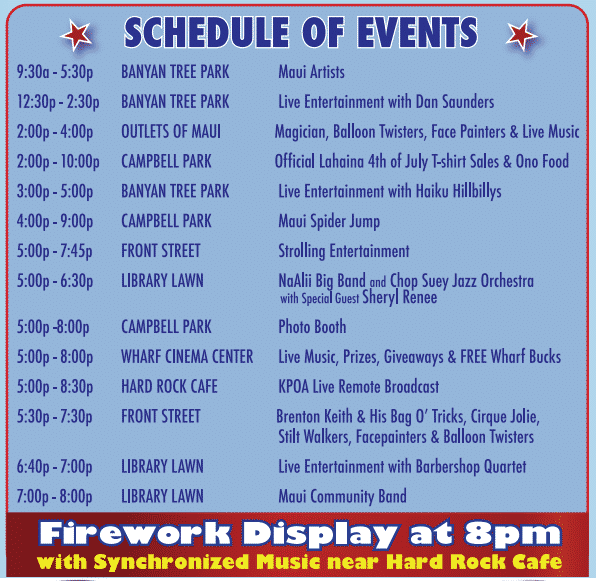 SCHEDULE OF EVENTS

| | | |
|---|---|---|
| 9:30a - 5:30p | BANYAN TREE PARK | Maui Artists |
| 12:30p - 2:30p | BANYAN TREE PARK | Live Entertainment with Dan Saunders |
| 2:00p - 4:00p | OUTLETS OF MAUI | Magician, Balloon Twisters, Face Painters & Live Music |
| 2:00p - 10:00p | CAMPBELL PARK | Official Lahaina 4th of July T-shirt Sales & Ono Food |
| 3:00p - 5:00p | BANYAN TREE PARK | Live Entertainment with Haiku Hillbillys |
| 4:00p - 9:00p | CAMPBELL PARK | Maui Spider Jump |
| 5:00p - 7:45p | FRONT STREET | Strolling Entertainment |
| 5:00p - 6:30p | LIBRARY LAWN | NaAlii Big Band and Chop Suey Jazz Orchestra with Special Guest Sheryl Renee |
| 5:00p -8:00p | CAMPBELL PARK | Photo Booth |
| 5:00p - 8:00p | WHARF CINEMA CENTER | Live Music, Prizes, Giveaways & FREE Wharf Bucks |
| 5:00p - 8:30p | HARD ROCK CAFE | KPOA Live Remote Broadcast |
| 5:30p - 7:30p | FRONT STREET | Brenton Keith & His Bag O' Tricks, Cirque Jolie, Stilt Walkers, Facepainters & Balloon Twisters |
| 6:40p - 7:00p | LIBRARY LAWN | Live Entertainment with Barbershop Quartet |
| 7:00p - 8:00p | LIBRARY LAWN | Maui Community Band |

Firework Display at 8pm
with Synchronized Music near Hard Rock Cafe